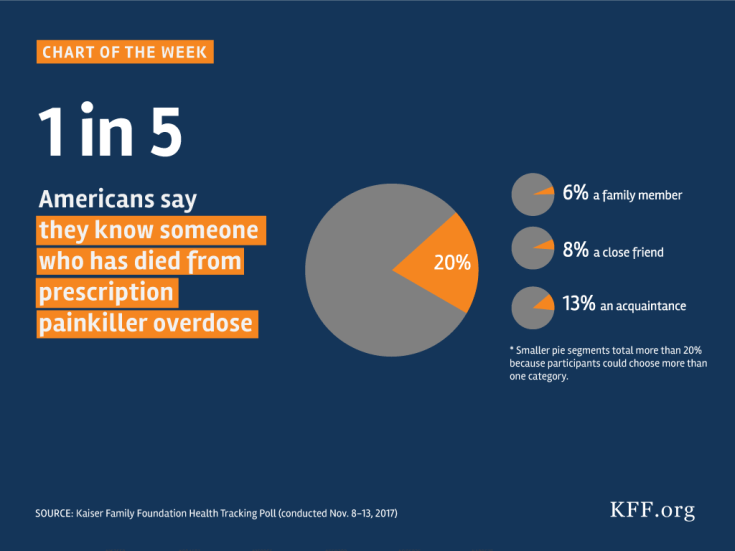 CHART OF THE WEEK

1 in 5

Americans say they know someone who has died from prescription painkiller overdose

20%

6% a family member

8% a close friend

13% an acquaintance

* Smaller pie segments total more than 20% because participants could choose more than one category.

SOURCE: Kaiser Family Foundation Health Tracking Poll (conducted Nov. 8–13, 2017)

KFF.org